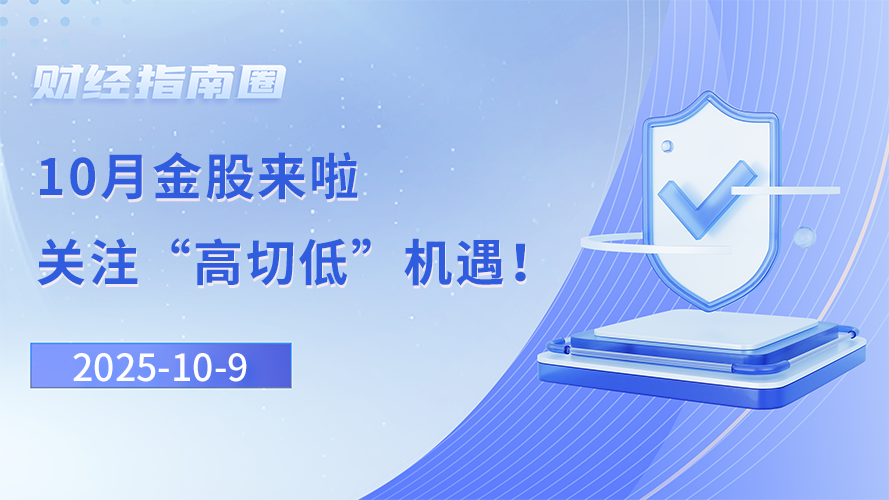 财经指南圈

10月金股来啦

关注“高切低”机遇！

2025-10-9